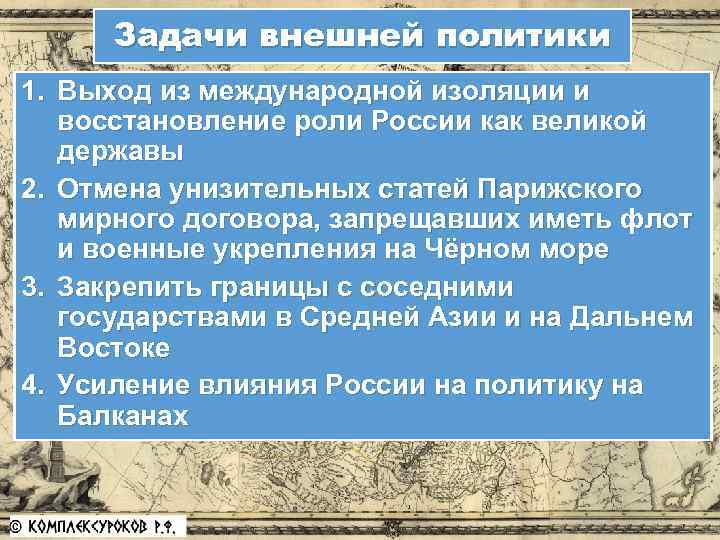 Задачи внешней политики

1. Выход из международной изоляции и восстановление роли России как великой державы
2. Отмена унизительных статей Парижского мирного договора, запрещавших иметь флот и военные укрепления на Чёрном море
3. Закрепить границы с соседними государствами в Средней Азии и на Дальнем Востоке
4. Усиление влияния России на политику на Балканах

© КОМПЛЕКСУРОКОВ Р.Ф.